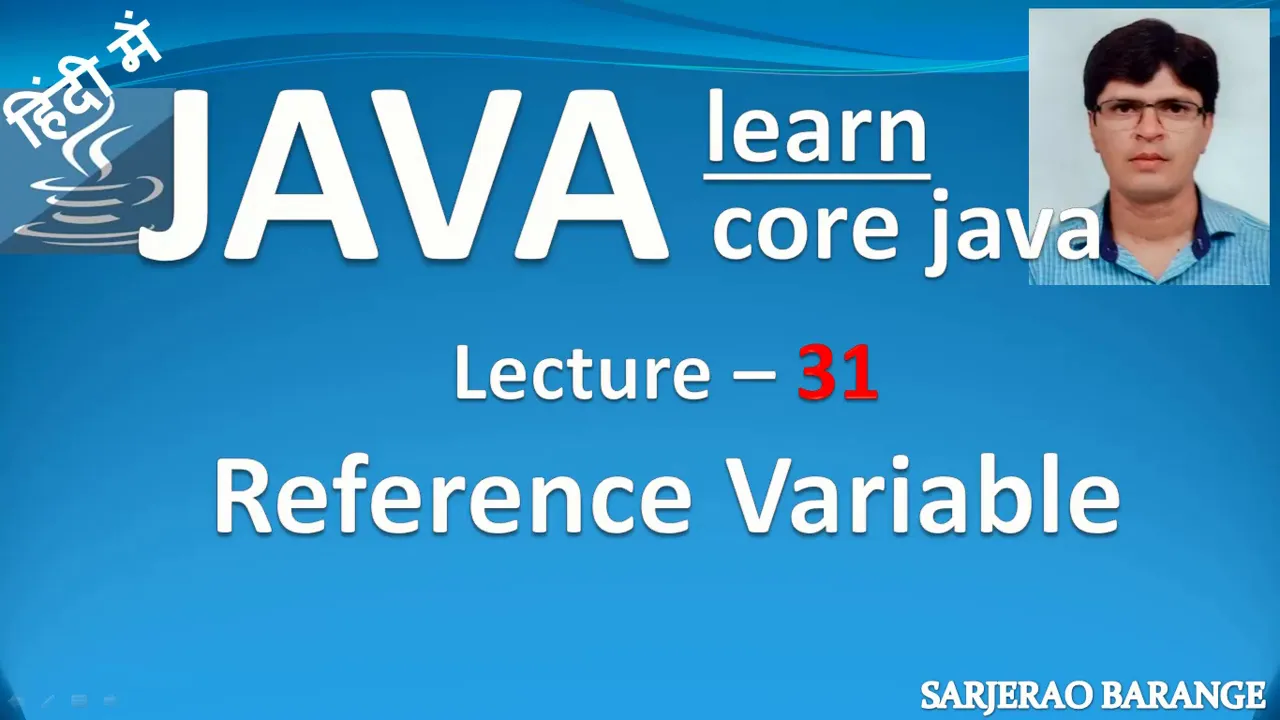 हिंदी में

JAVA learn core java

Lecture – 31

Reference Variable

SARJERAO BARANGE